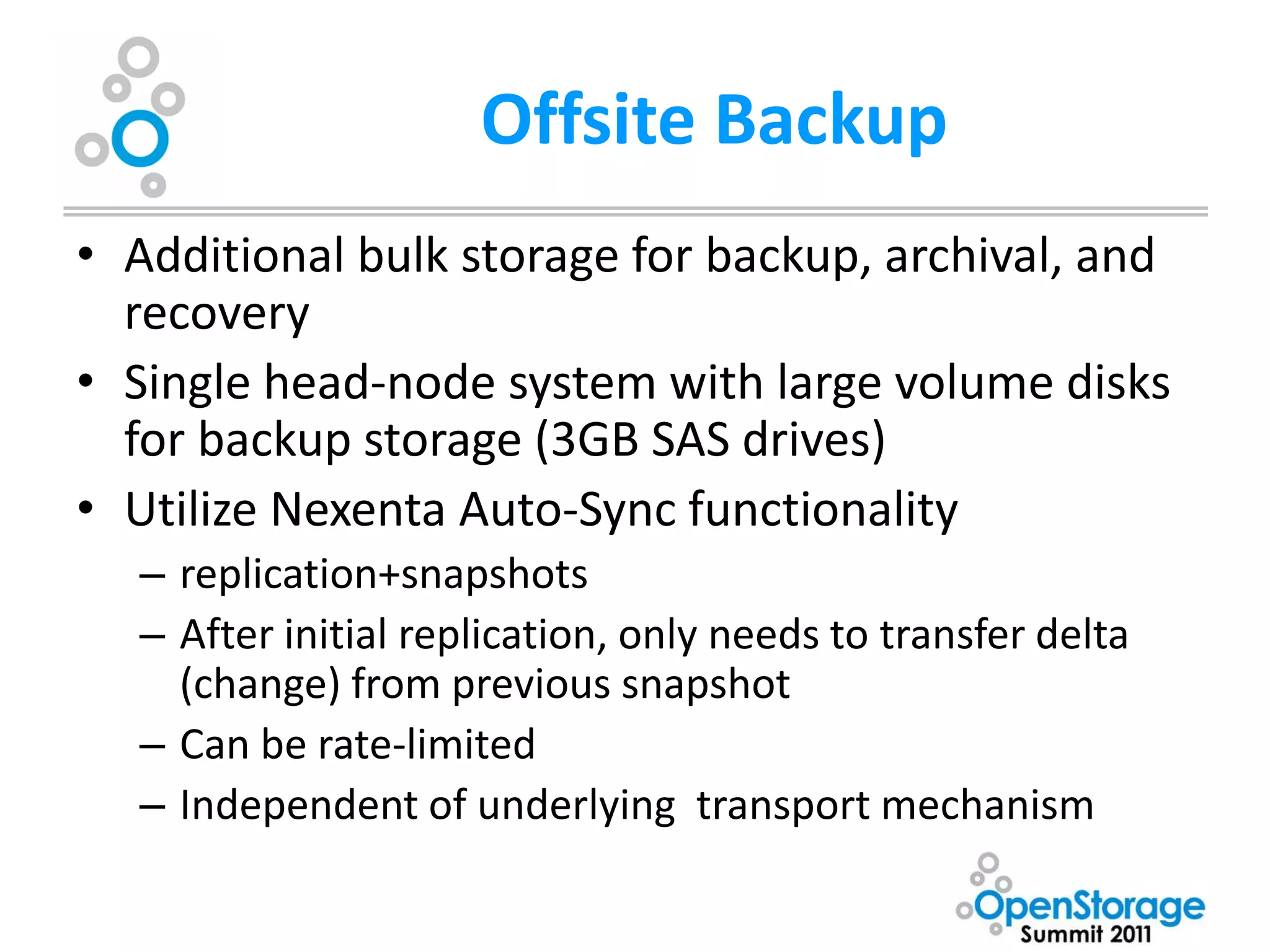 Offsite Backup

• Additional bulk storage for backup, archival, and recovery
• Single head-node system with large volume disks for backup storage (3GB SAS drives)
• Utilize Nexenta Auto-Sync functionality
– replication+snapshots
– After initial replication, only needs to transfer delta (change) from previous snapshot
– Can be rate-limited
– Independent of underlying  transport mechanism

OpenStorage Summit 2011